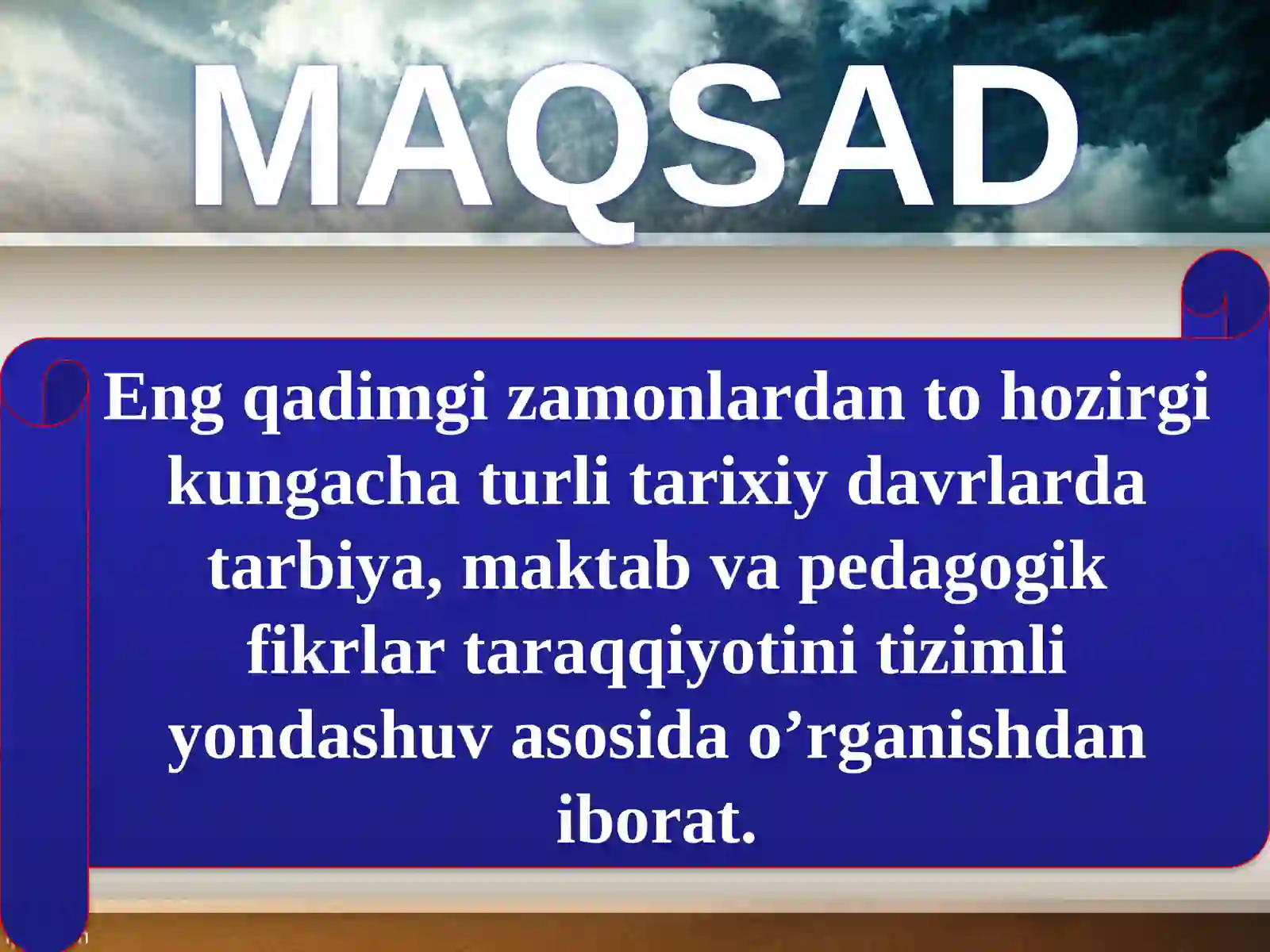 MAQSAD

Eng qadimgi zamonlardan to hozirgi kungacha turli tarixiy davrlarda tarbiya, maktab va pedagogik fikrlar taraqqiyotini tizimli yondashuv asosida o’rganishdan iborat.